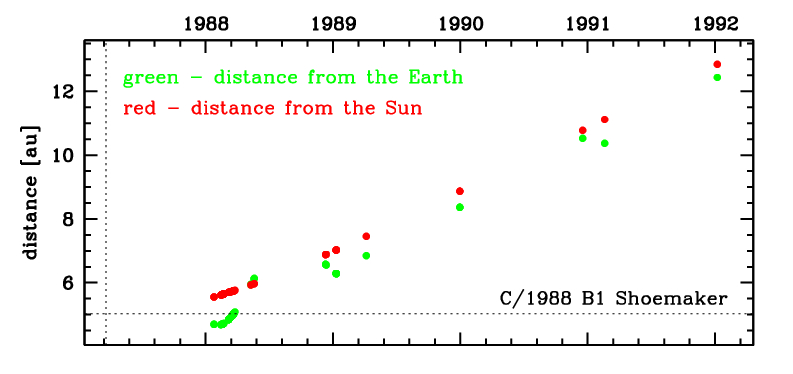 1988
1989
1990
1991
1992

green – distance from the Earth
red – distance from the Sun

distance [au]

12
10
8
6

C/1988 B1 Shoemaker